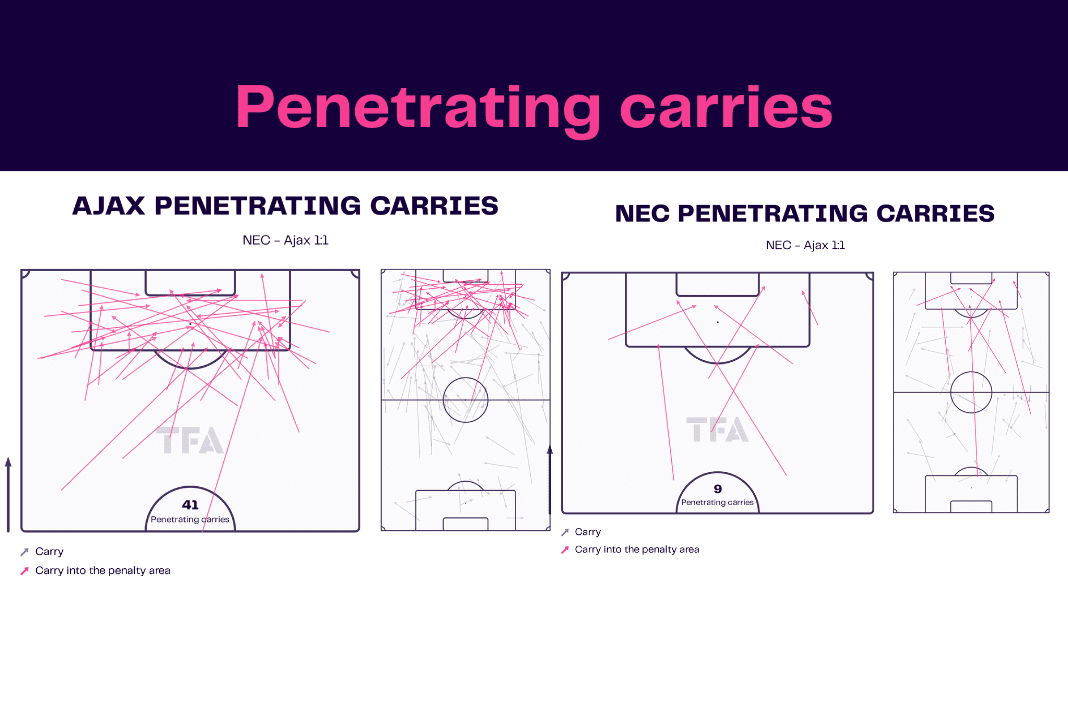 Penetrating carries

AJAX PENETRATING CARRIES

NEC – Ajax 1:1

TFA

41
Penetrating carries

Carry
Carry into the penalty area

NEC PENETRATING CARRIES

NEC – Ajax 1:1

TFA

9
Penetrating carries

Carry
Carry into the penalty area